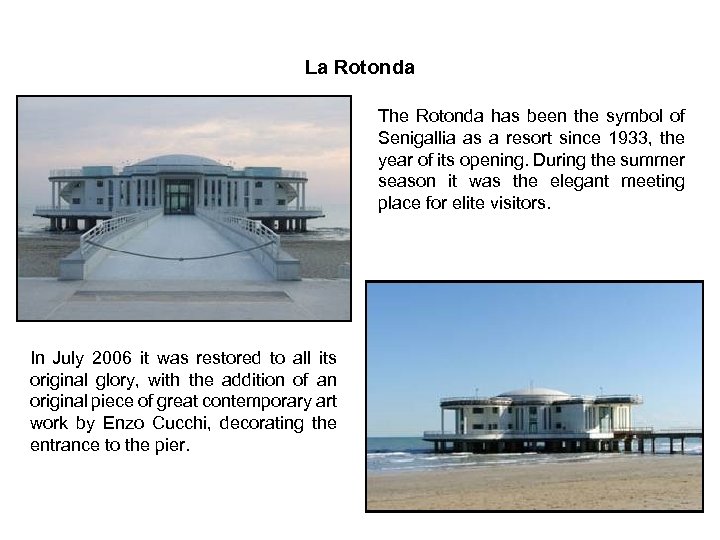 La Rotonda

The Rotonda has been the symbol of Senigallia as a resort since 1933, the year of its opening. During the summer season it was the elegant meeting place for elite visitors.

In July 2006 it was restored to all its original glory, with the addition of an original piece of great contemporary art work by Enzo Cucchi, decorating the entrance to the pier.